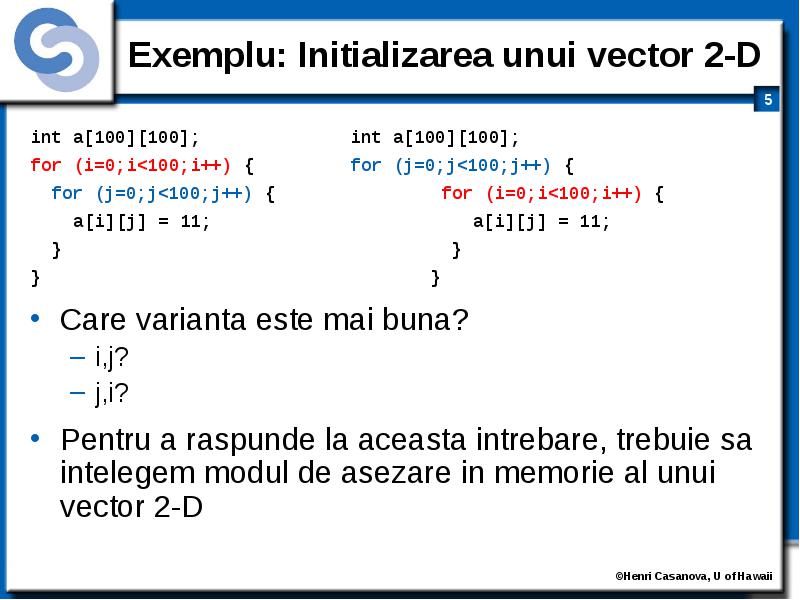 Exemplu: Initializarea unui vector 2-D

5

int a[100][100];
for (i=0;i<100;i++) {
  for (j=0;j<100;j++) {
    a[i][j] = 11;
  }
}

int a[100][100];
for (j=0;j<100;j++) {
    for (i=0;i<100;i++) {
      a[i][j] = 11;
    }
}

• Care varianta este mai buna?
  – i,j?
  – j,i?

• Pentru a raspunde la aceasta intrebare, trebuie sa intelegem modul de asezare in memorie al unui vector 2-D

©Henri Casanova, U of Hawaii